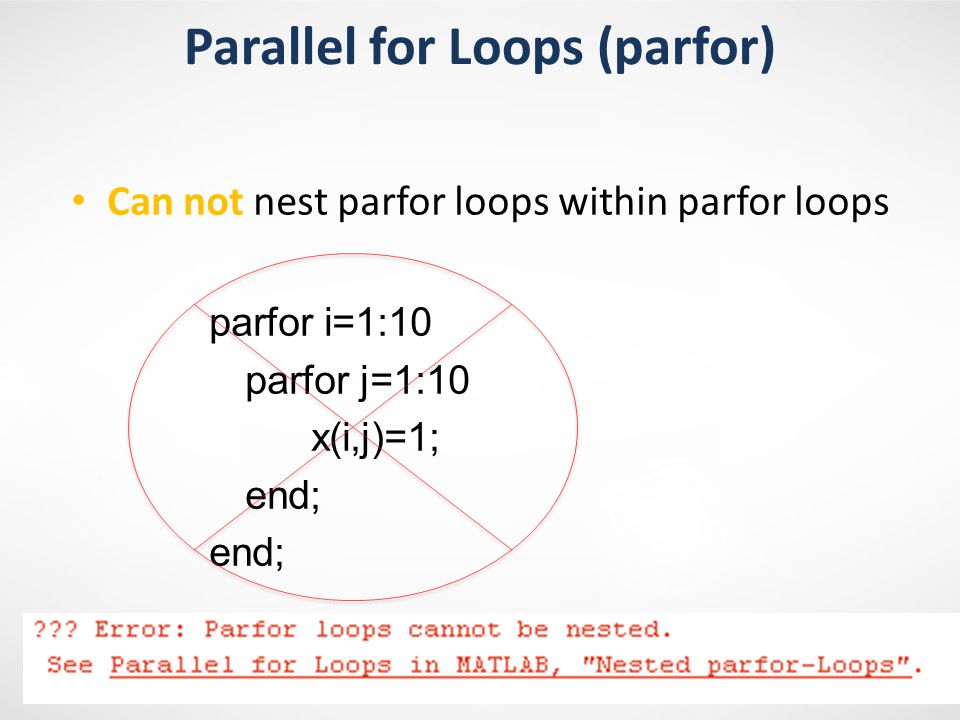 Parallel for Loops (parfor)

• Can not nest parfor loops within parfor loops

parfor i=1:10
  parfor j=1:10
    x(i,j)=1;
  end;
end;

??? Error: Parfor loops cannot be nested.
See Parallel for Loops in MATLAB, "Nested parfor-Loops".